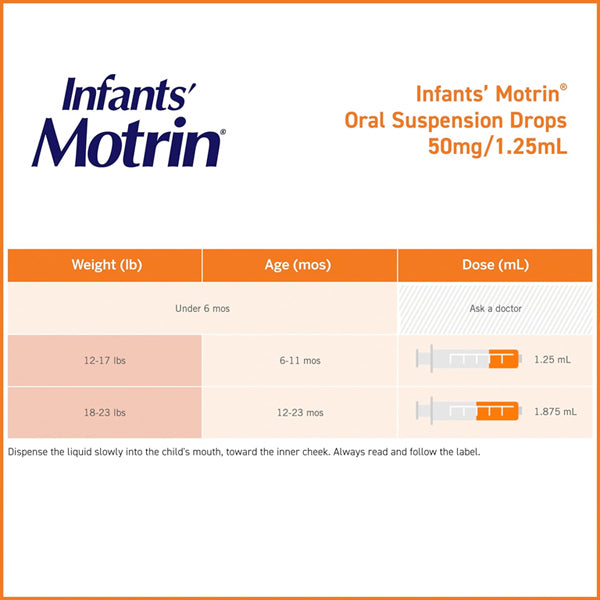 Infants' Motrin®

Infants' Motrin®
Oral Suspension Drops
50mg/1.25mL

| Weight (lb) | Age (mos) | Dose (mL) |
|---|---|---|
| Under 6 mos | | Ask a doctor |
| 12-17 lbs | 6-11 mos | 1.25 mL |
| 18-23 lbs | 12-23 mos | 1.875 mL |

Dispense the liquid slowly into the child's mouth, toward the inner cheek. Always read and follow the label.